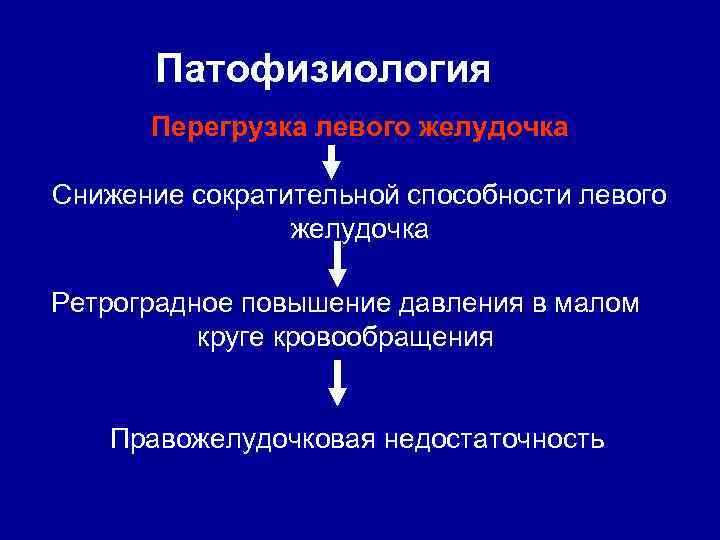 Патофизиология

Перегрузка левого желудочка

Снижение сократительной способности левого желудочка

Ретроградное повышение давления в малом круге кровообращения

Правожелудочковая недостаточность